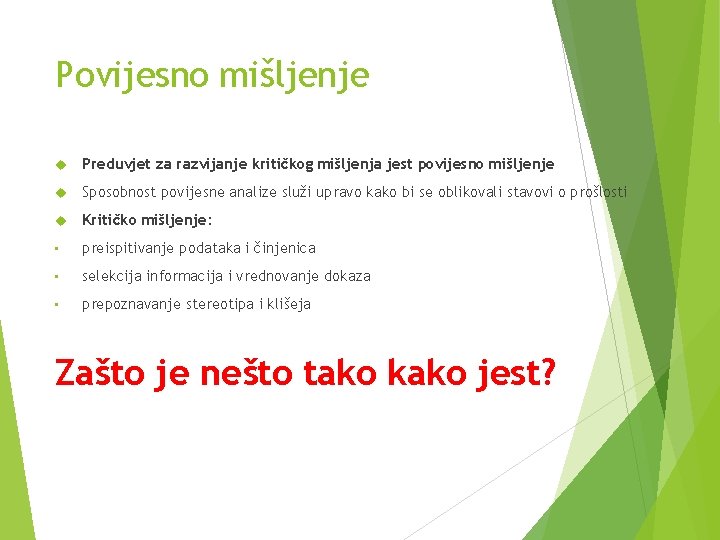 Povijesno mišljenje

Preduvjet za razvijanje kritičkog mišljenja jest povijesno mišljenje

Sposobnost povijesne analize služi upravo kako bi se oblikovali stavovi o prošlosti

Kritičko mišljenje:

preispitivanje podataka i činjenica

selekcija informacija i vrednovanje dokaza

prepoznavanje stereotipa i klišeja

Zašto je nešto tako kako jest?